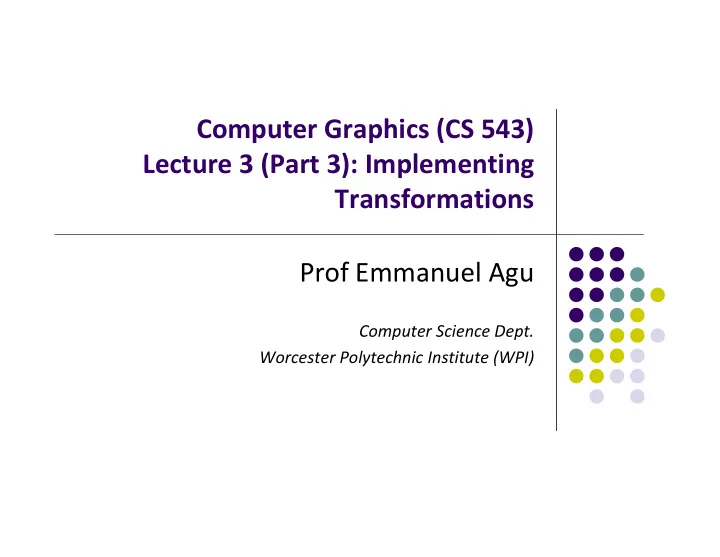 Computer Graphics (CS 543)
Lecture 3 (Part 3): Implementing Transformations

Prof Emmanuel Agu

Computer Science Dept.
Worcester Polytechnic Institute (WPI)